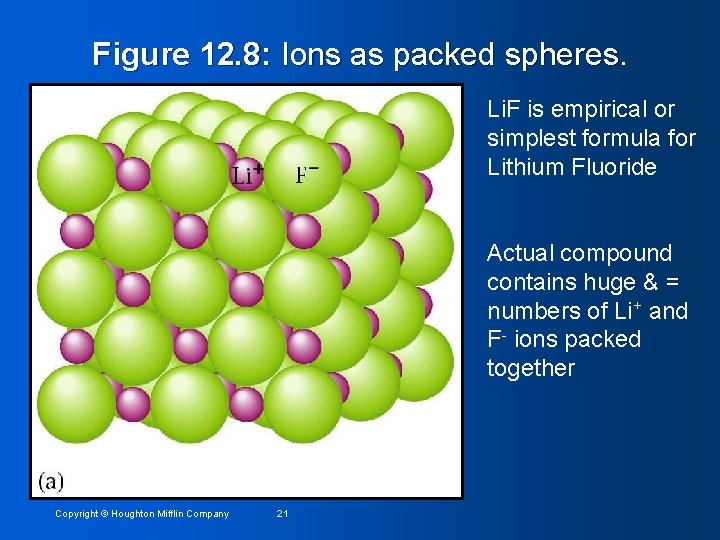 Figure 12.8: Ions as packed spheres.

$Li^+$ $F^-$

(a)

LiF is empirical or simplest formula for Lithium Fluoride

Actual compound contains huge & = numbers of $Li^+$ and $F^-$ ions packed together

Copyright © Houghton Mifflin Company 21